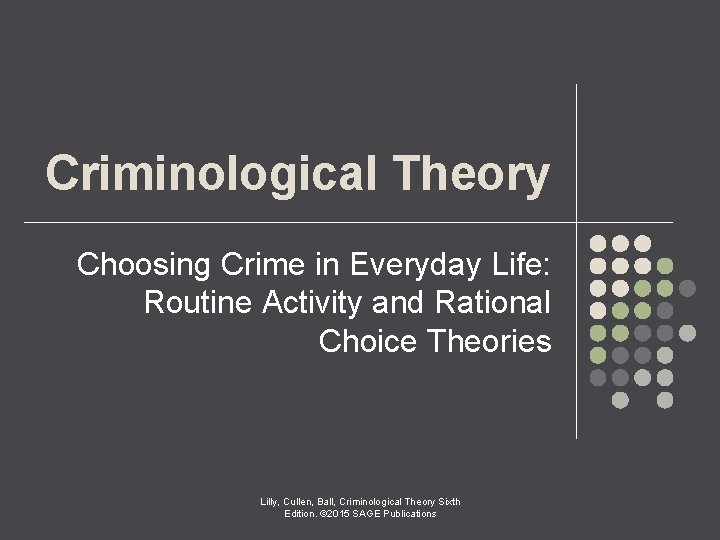 Criminological Theory

Choosing Crime in Everyday Life: Routine Activity and Rational Choice Theories

Lilly, Cullen, Ball, Criminological Theory Sixth Edition. ©2015 SAGE Publications